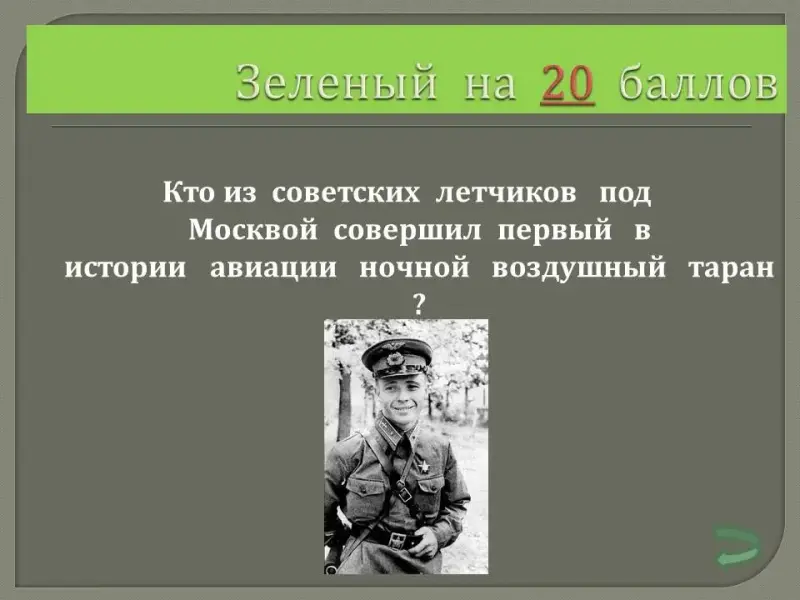 Зеленый на 20 баллов

Кто из советских летчиков под Москвой совершил первый в истории авиации ночной воздушный таран ?